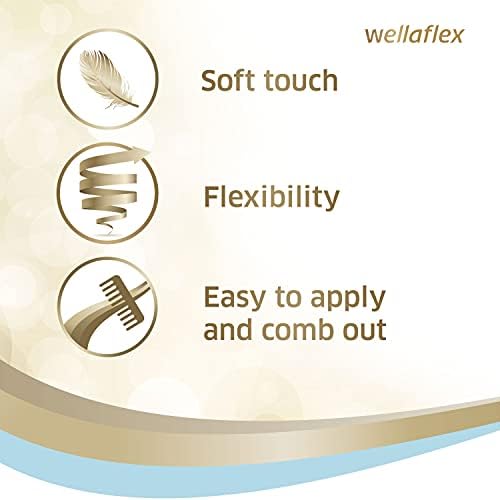 wellaflex

Soft touch

Flexibility

Easy to apply and comb out